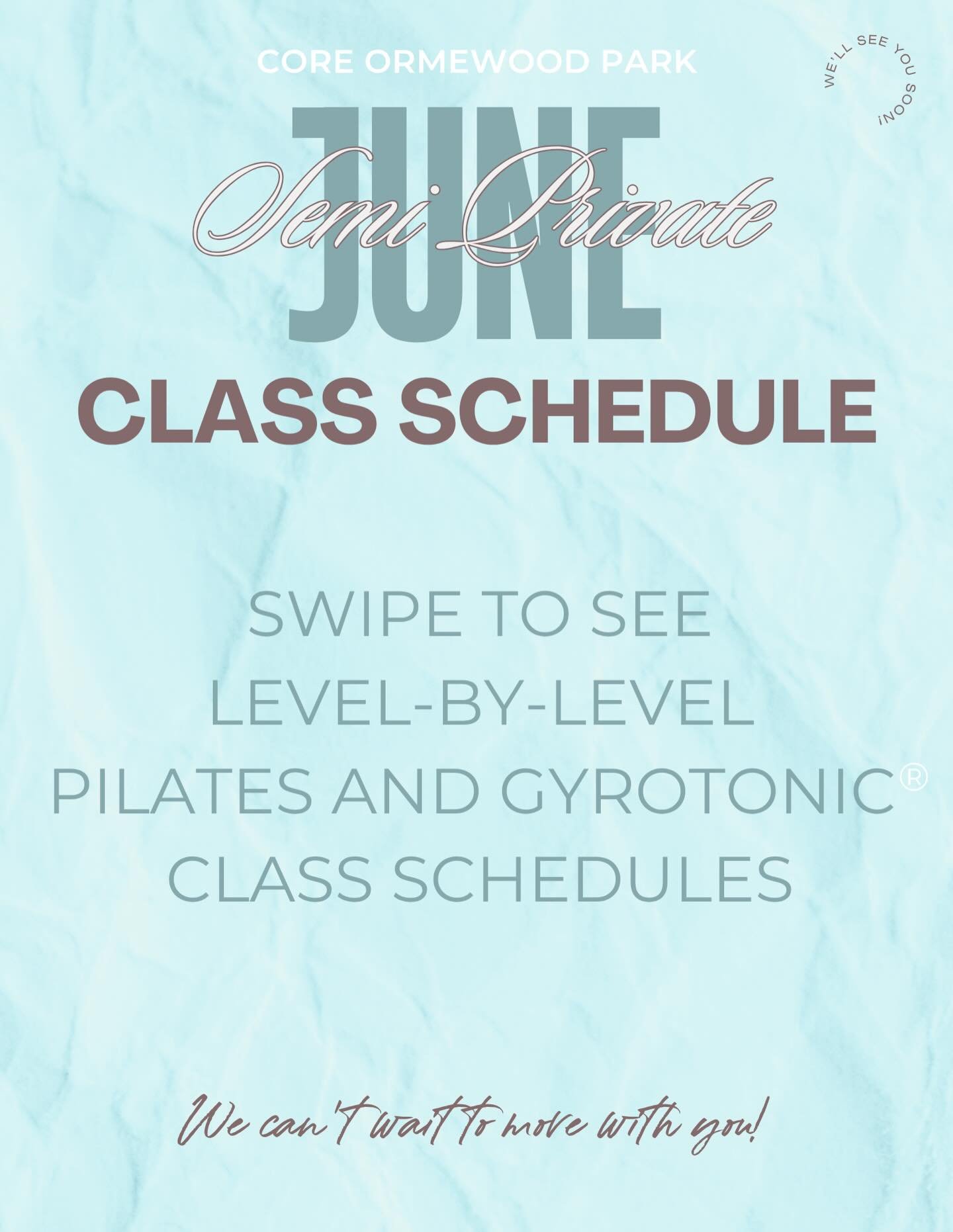 CORE ORMEWOOD PARK

WE'LL SEE YOU SOON!

JUNE

Semi Private

CLASS SCHEDULE

SWIPE TO SEE
LEVEL-BY-LEVEL
PILATES AND GYROTONIC®
CLASS SCHEDULES

We can't wait to move with you!